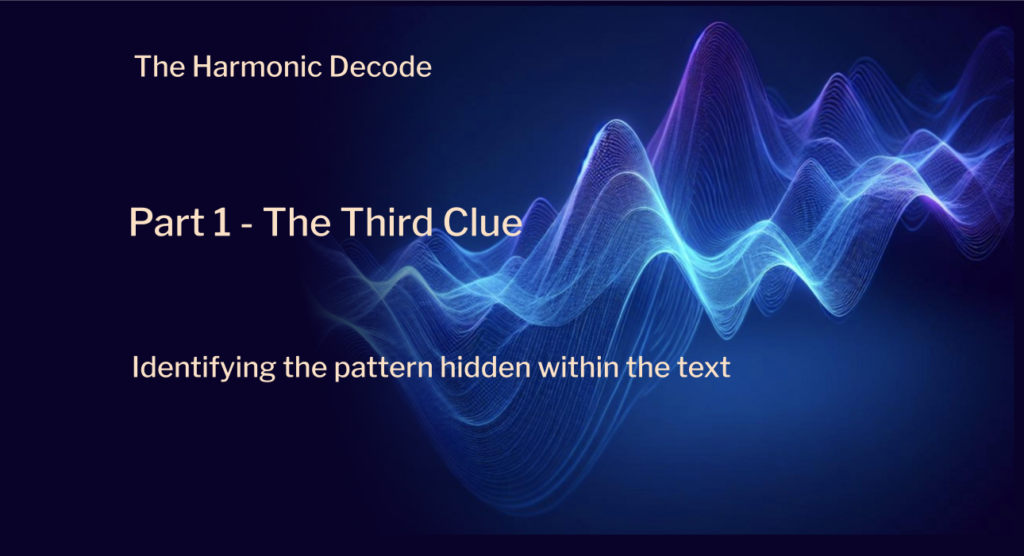 The Harmonic Decode

Part 1 - The Third Clue

Identifying the pattern hidden within the text